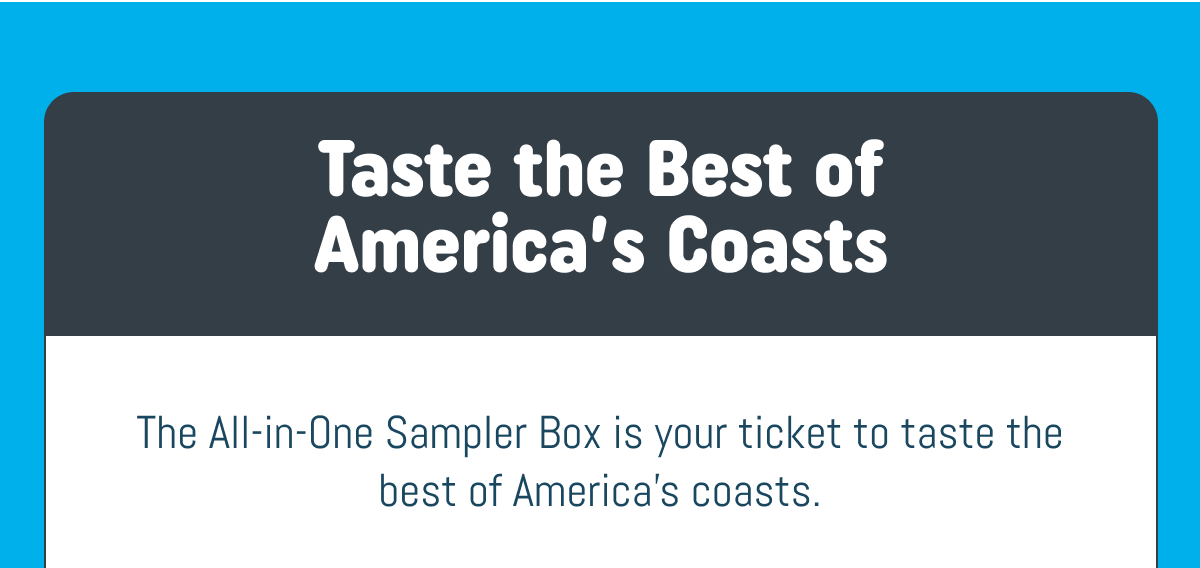 Taste the Best of America's Coasts

The All-in-One Sampler Box is your ticket to taste the best of America's coasts.